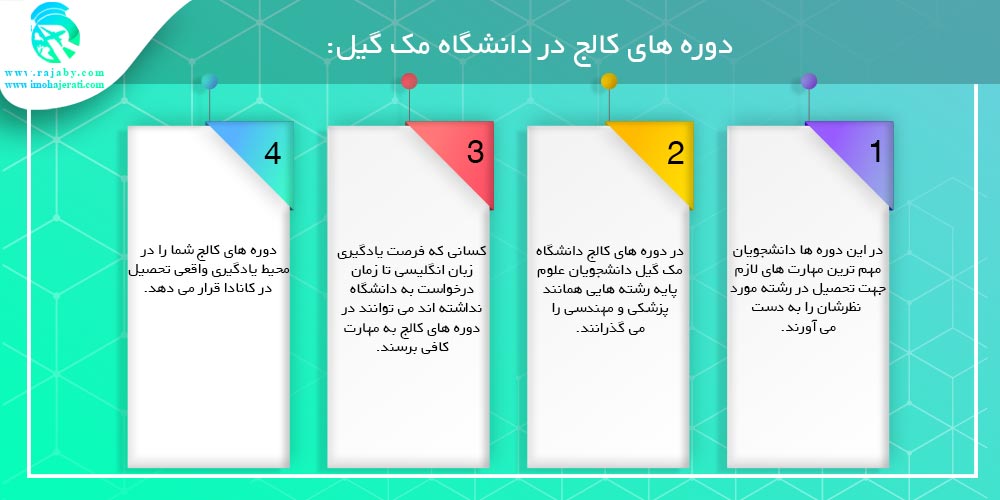 www.rajaby.com
www.imohajerati.com

دوره های کالج در دانشگاه مک گیل:

1
در این دوره ها دانشجویان مهم ترین مهارت های لازم جهت تحصیل در رشته مورد نظرشان را به دست می آورند.

2
در دوره های کالج دانشگاه مک گیل دانشجویان علوم پایه رشته هایی همانند پزشکی و مهندسی را می گذرانند.

3
کسانی که فرصت یادگیری زبان انگلیسی تا زمان درخواست به دانشگاه نداشته اند می توانند در دوره های کالج به مهارت کافی برسند.

4
دوره های کالج شما را در محیط یادگیری واقعی تحصیل در کانادا قرار می دهد.